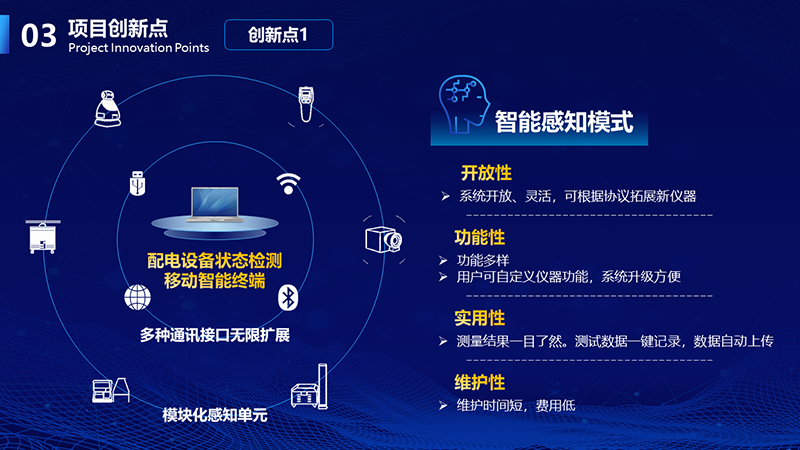 03 项目创新点
Project Innovation Points

创新点1

配电设备状态检测
移动智能终端

多种通讯接口无限扩展

模块化感知单元

智能感知模式

开放性
➢ 系统开放、灵活，可根据协议拓展新仪器

功能性
➢ 功能多样
➢ 用户可自定义仪器功能，系统升级方便

实用性
➢ 测量结果一目了然。测试数据一键记录，数据自动上传

维护性
➢ 维护时间短，费用低